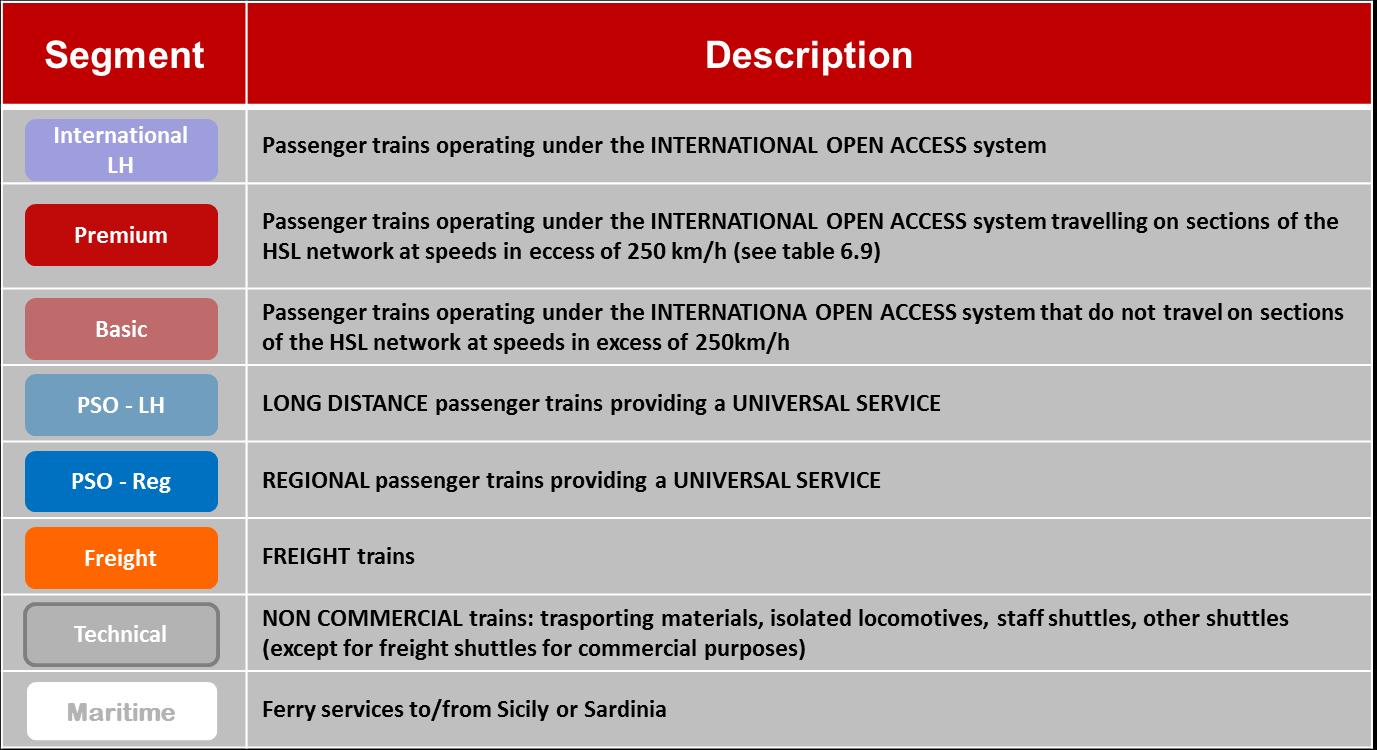 | Segment | Description |
|---|---|
| International LH | Passenger trains operating under the INTERNATIONAL OPEN ACCESS system |
| Premium | Passenger trains operating under the INTERNATIONAL OPEN ACCESS system travelling on sections of the HSL network at speeds in eccess of 250 km/h (see table 6.9) |
| Basic | Passenger trains operating under the INTERNATIONA OPEN ACCESS system that do not travel on sections of the HSL network at speeds in excess of 250km/h |
| PSO - LH | LONG DISTANCE passenger trains providing a UNIVERSAL SERVICE |
| PSO - Reg | REGIONAL passenger trains providing a UNIVERSAL SERVICE |
| Freight | FREIGHT trains |
| Technical | NON COMMERCIAL trains: trasporting materials, isolated locomotives, staff shuttles, other shuttles (except for freight shuttles for commercial purposes) |
| Maritime | Ferry services to/from Sicily or Sardinia |